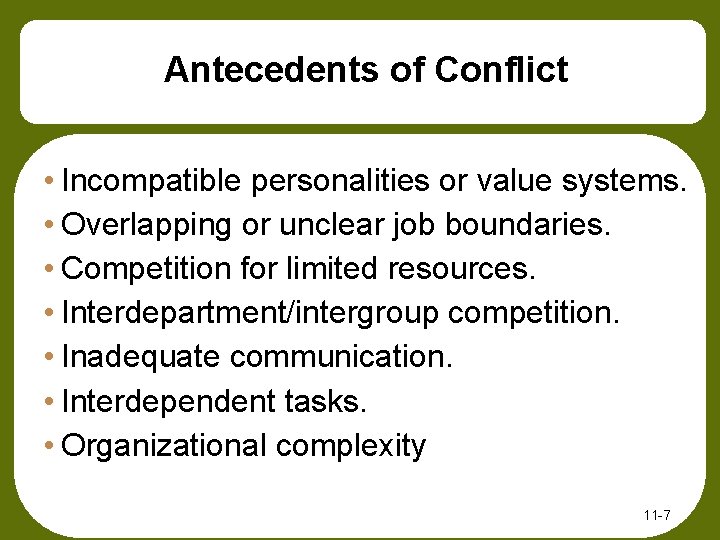 Antecedents of Conflict

• Incompatible personalities or value systems.
• Overlapping or unclear job boundaries.
• Competition for limited resources.
• Interdepartment/intergroup competition.
• Inadequate communication.
• Interdependent tasks.
• Organizational complexity

11-7